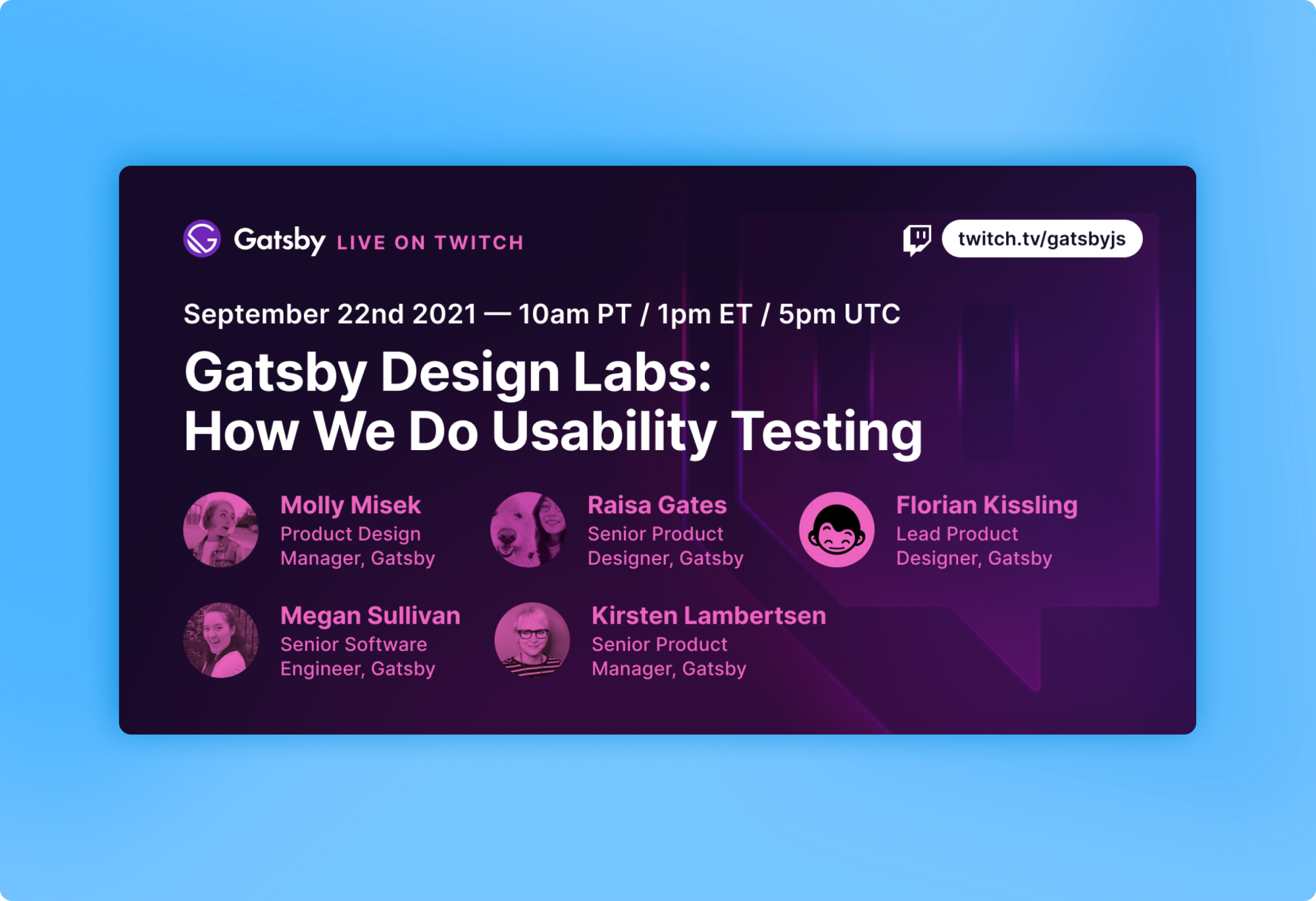 Gatsby LIVE ON TWITCH

twitch.tv/gatsbyjs

September 22nd 2021 — 10am PT / 1pm ET / 5pm UTC

Gatsby Design Labs: How We Do Usability Testing

Molly Misek
Product Design Manager, Gatsby

Raisa Gates
Senior Product Designer, Gatsby

Florian Kissling
Lead Product Designer, Gatsby

Megan Sullivan
Senior Software Engineer, Gatsby

Kirsten Lambertsen
Senior Product Manager, Gatsby